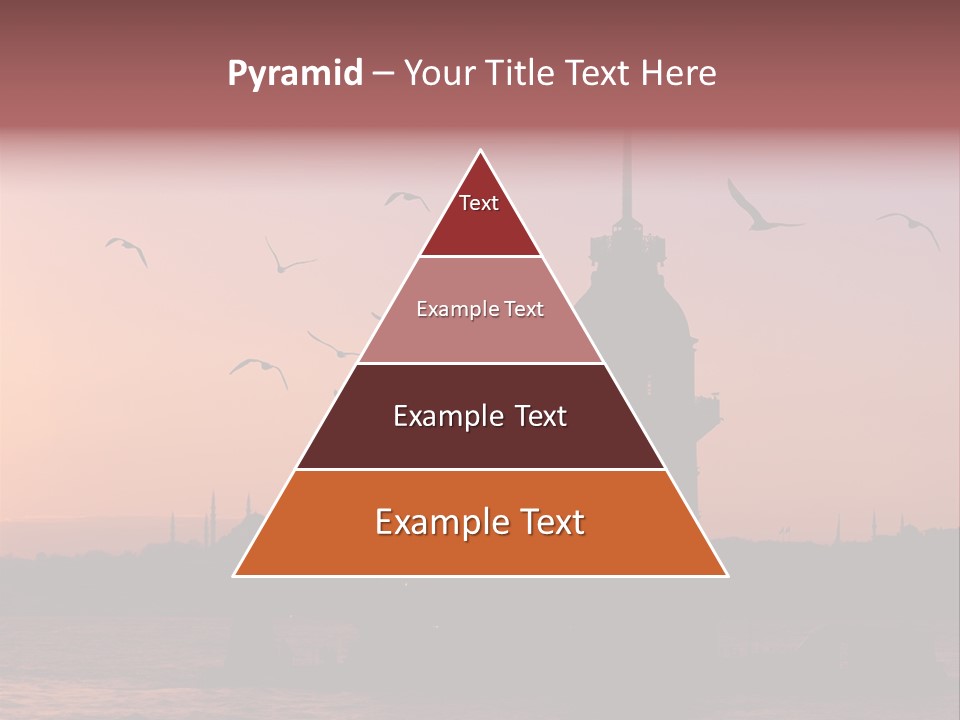 Pyramid – Your Title Text Here

Text

Example Text

Example Text

Example Text